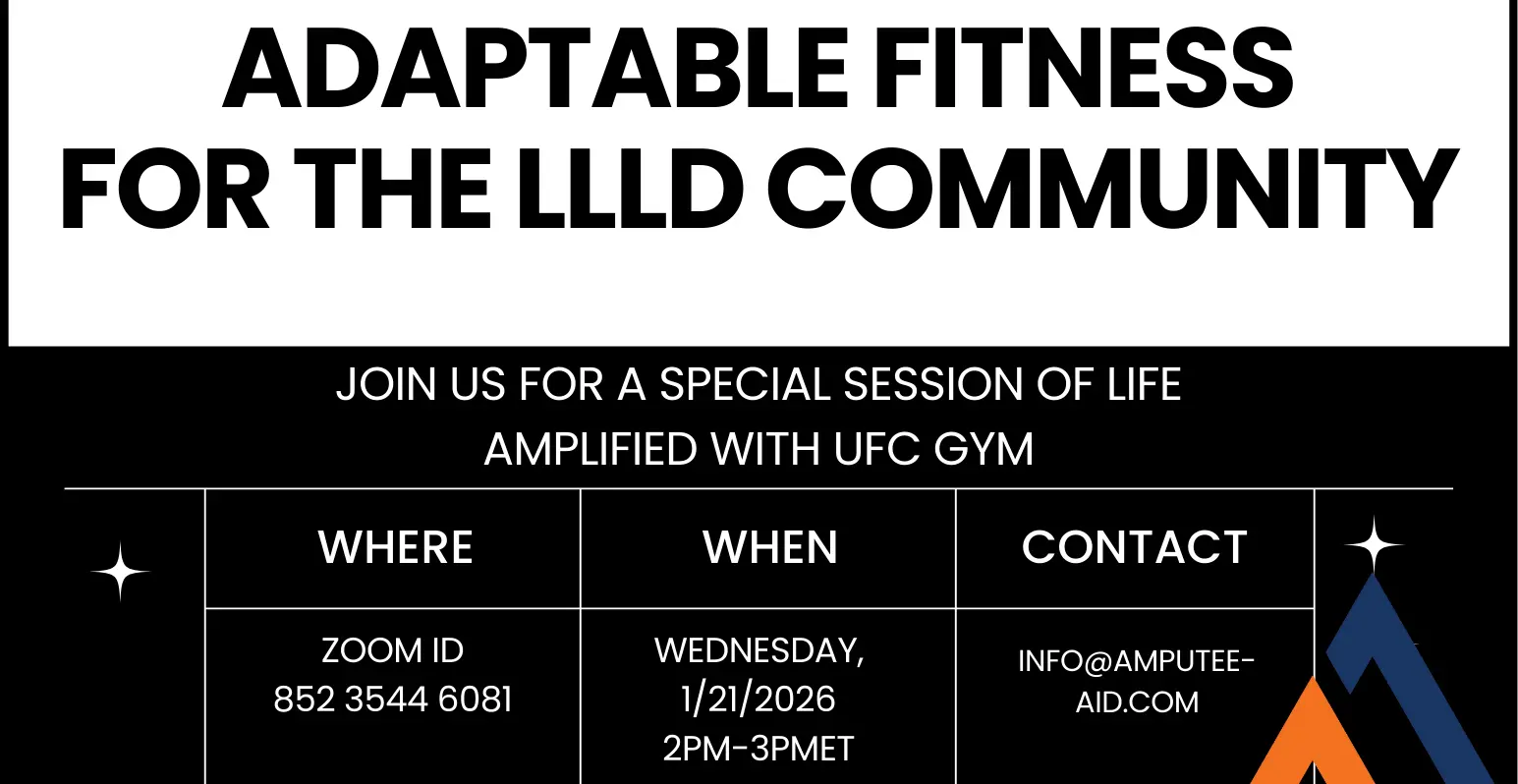 ADAPTABLE FITNESS FOR THE LLLD COMMUNITY

JOIN US FOR A SPECIAL SESSION OF LIFE AMPLIFIED WITH UFC GYM

| WHERE | WHEN | CONTACT |
|---|---|---|
| ZOOM ID 852 3544 6081 | WEDNESDAY, 1/21/2026 2PM-3PMET | INFO@AMPUTEE-AID.COM |